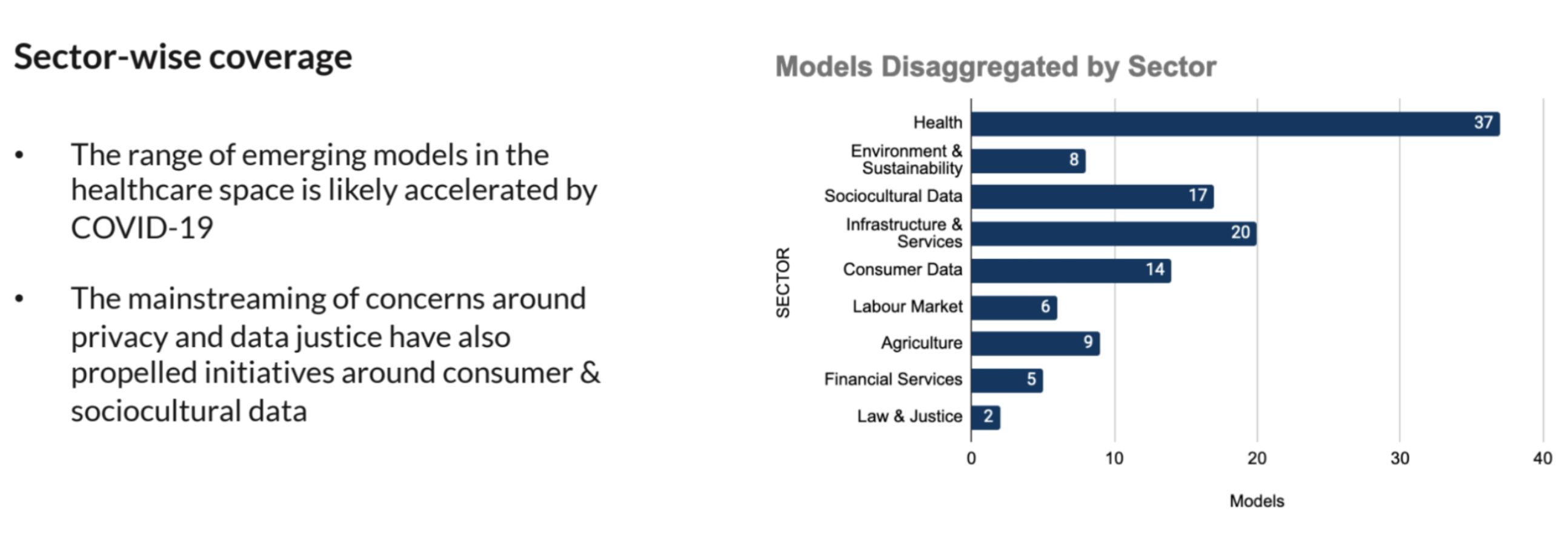 Sector-wise coverage

• The range of emerging models in the healthcare space is likely accelerated by COVID-19

• The mainstreaming of concerns around privacy and data justice have also propelled initiatives around consumer & sociocultural data

Models Disaggregated by Sector

SECTOR

Health 37
Environment & Sustainability 8
Sociocultural Data 17
Infrastructure & Services 20
Consumer Data 14
Labour Market 6
Agriculture 9
Financial Services 5
Law & Justice 2

0 10 20 30 40

Models